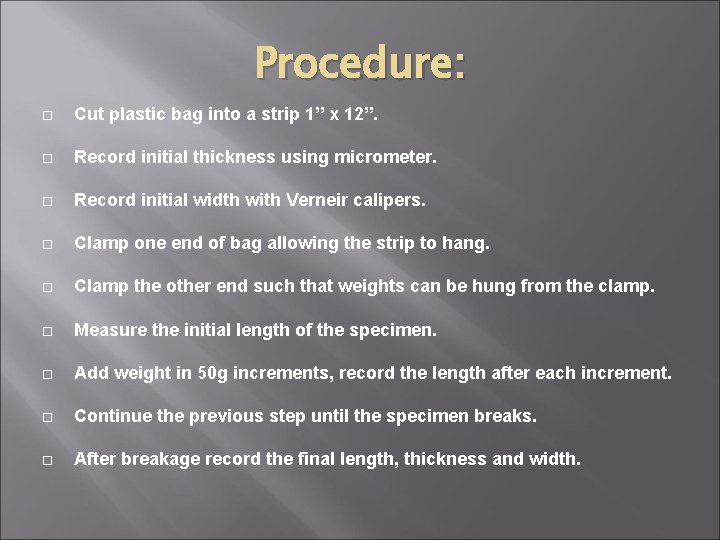 Procedure:

□ Cut plastic bag into a strip 1” x 12”.

□ Record initial thickness using micrometer.

□ Record initial width with Verneir calipers.

□ Clamp one end of bag allowing the strip to hang.

□ Clamp the other end such that weights can be hung from the clamp.

□ Measure the initial length of the specimen.

□ Add weight in 50g increments, record the length after each increment.

□ Continue the previous step until the specimen breaks.

□ After breakage record the final length, thickness and width.